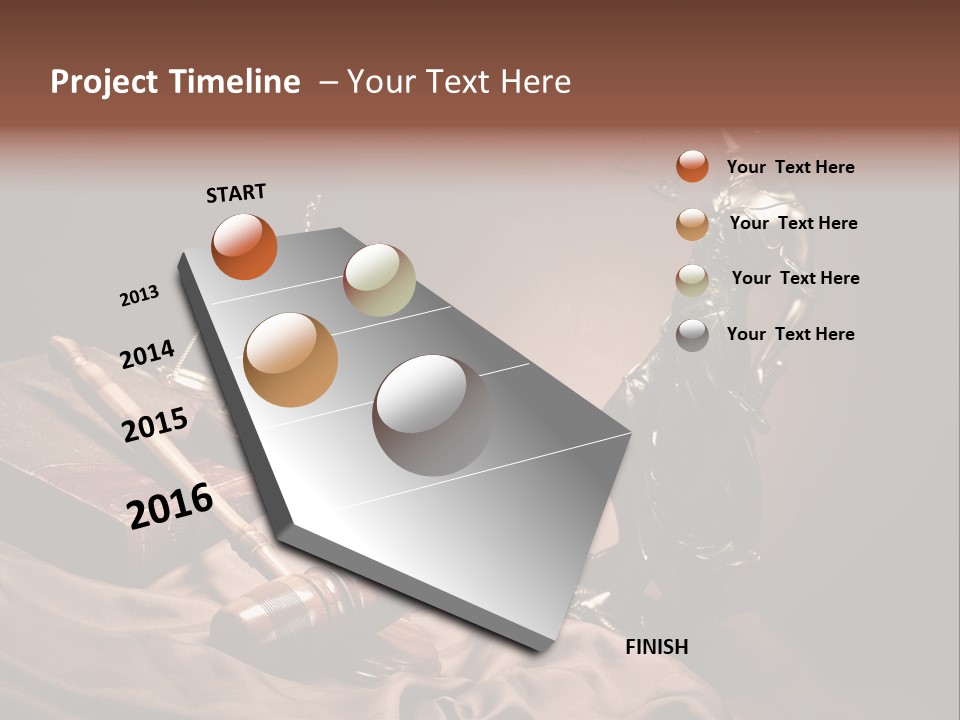 Project Timeline – Your Text Here

START

2013

2014

2015

2016

FINISH

Your Text Here

Your Text Here

Your Text Here

Your Text Here